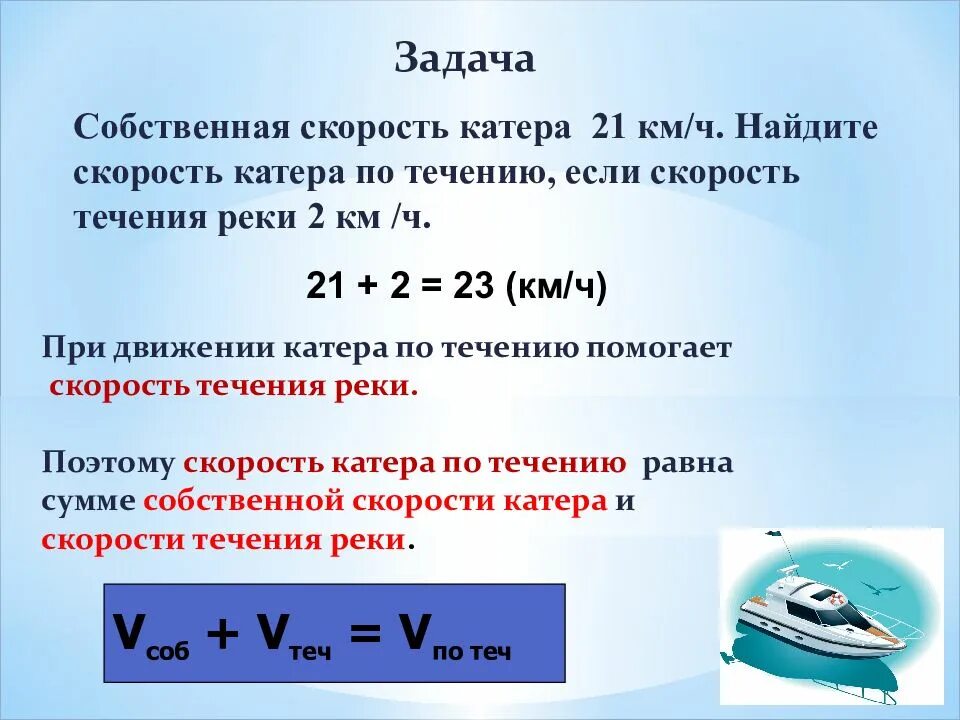 Задача

Собственная скорость катера 21 км/ч. Найдите скорость катера по течению, если скорость течения реки 2 км /ч.

21 + 2 = 23 (км/ч)

При движении катера по течению помогает скорость течения реки.

Поэтому скорость катера по течению равна сумме собственной скорости катера и скорости течения реки.

$V_{соб} + V_{теч} = V_{по\ теч}$